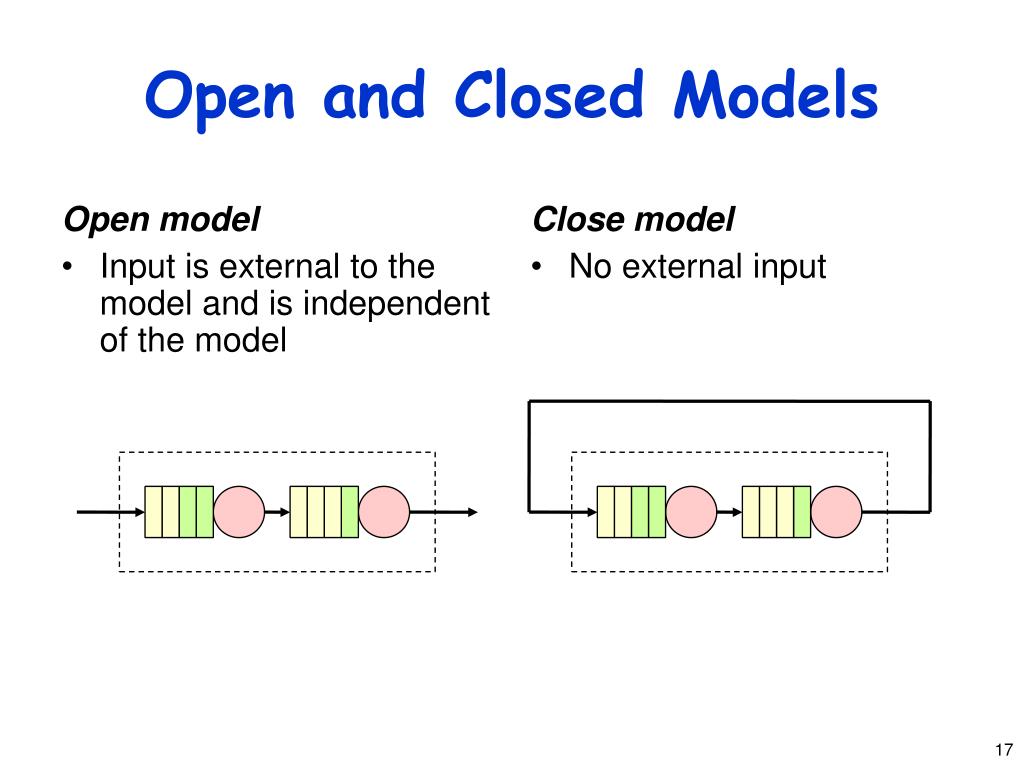 Open and Closed Models

Open model

• Input is external to the model and is independent of the model

Close model

• No external input

17